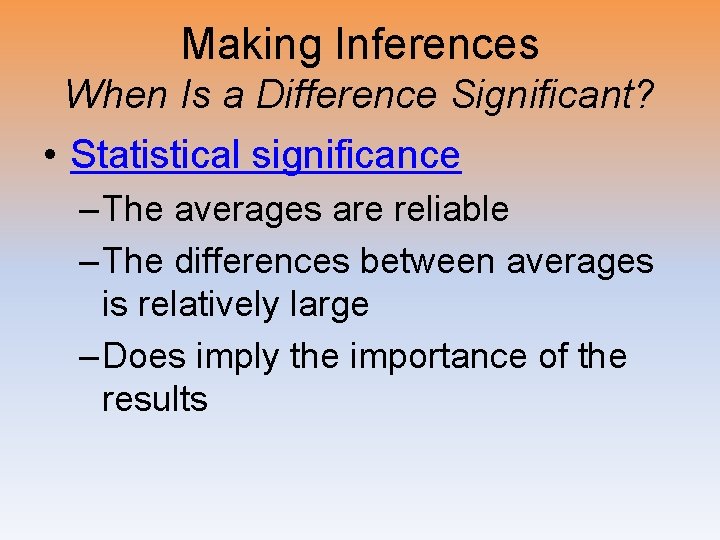 Making Inferences
When Is a Difference Significant?

• Statistical significance

– The averages are reliable

– The differences between averages is relatively large

– Does imply the importance of the results